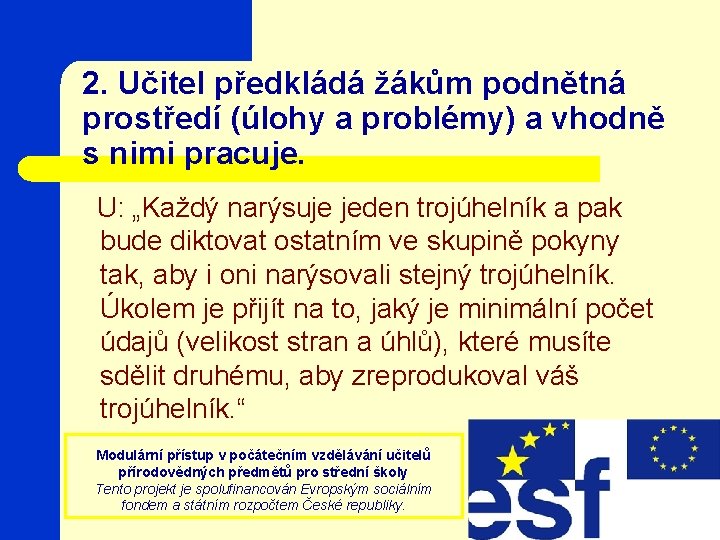 2. Učitel předkládá žákům podnětná prostředí (úlohy a problémy) a vhodně s nimi pracuje.

U: „Každý narýsuje jeden trojúhelník a pak bude diktovat ostatním ve skupině pokyny tak, aby i oni narýsovali stejný trojúhelník. Úkolem je přijít na to, jaký je minimální počet údajů (velikost stran a úhlů), které musíte sdělit druhému, aby zreprodukoval váš trojúhelník.“

Modulární přístup v počátečním vzdělávání učitelů přírodovědných předmětů pro střední školy
Tento projekt je spolufinancován Evropským sociálním fondem a státním rozpočtem České republiky.

esf